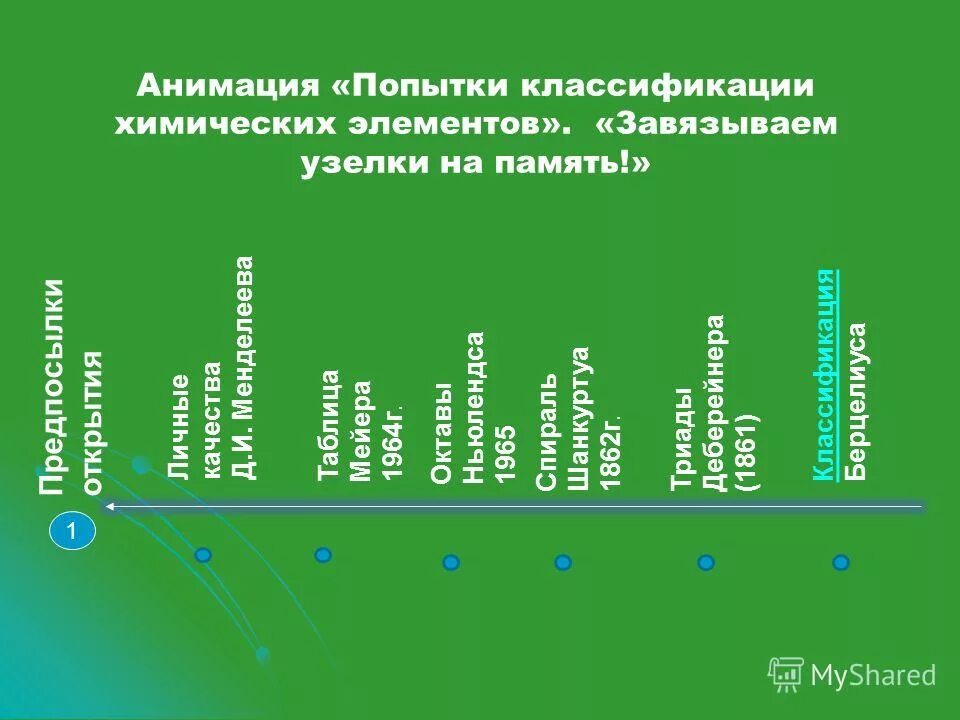 Анимация «Попытки классификации химических элементов». «Завязываем узелки на память!»

Предпосылки открытия

Личные качества Д.И. Менделеева

Таблица Мейера 1964г.

Октавы Ньюлендса 1965

Спираль Шанкуртуа 1862г.

Триады Деберейнера (1861)

Классификация Берцелиуса

1

MyShared